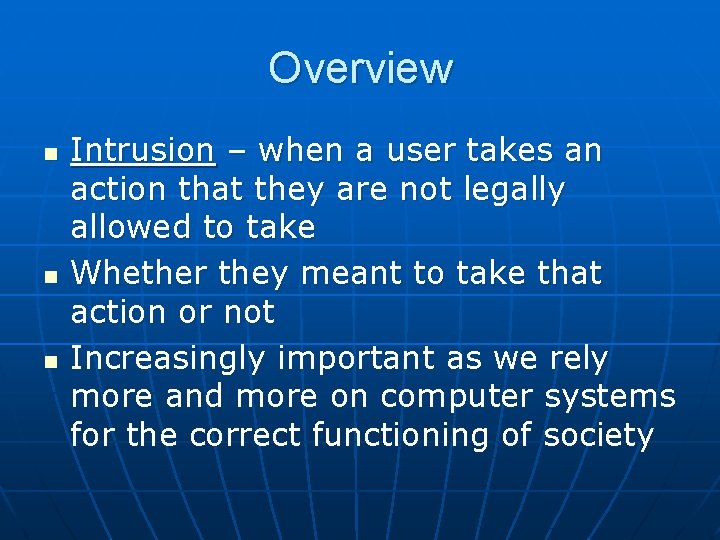 Overview

- Intrusion – when a user takes an action that they are not legally allowed to take
- Whether they meant to take that action or not
- Increasingly important as we rely more and more on computer systems for the correct functioning of society